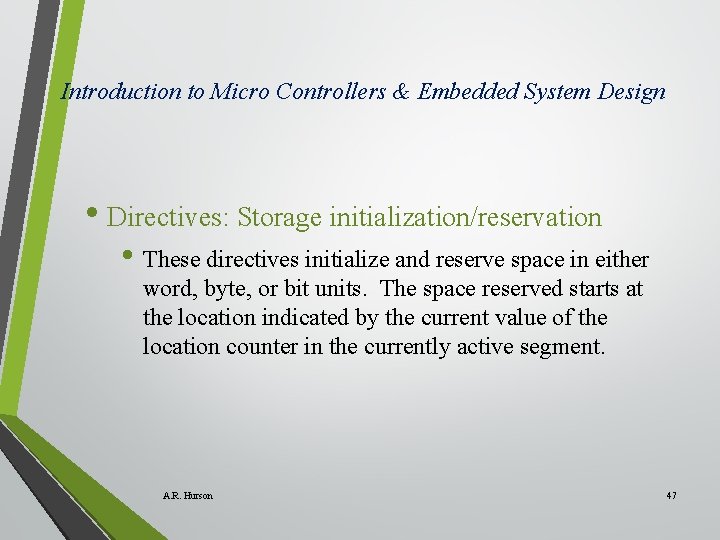 Introduction to Micro Controllers & Embedded System Design

• Directives: Storage initialization/reservation

• These directives initialize and reserve space in either word, byte, or bit units. The space reserved starts at the location indicated by the current value of the location counter in the currently active segment.

A.R. Hurson

47